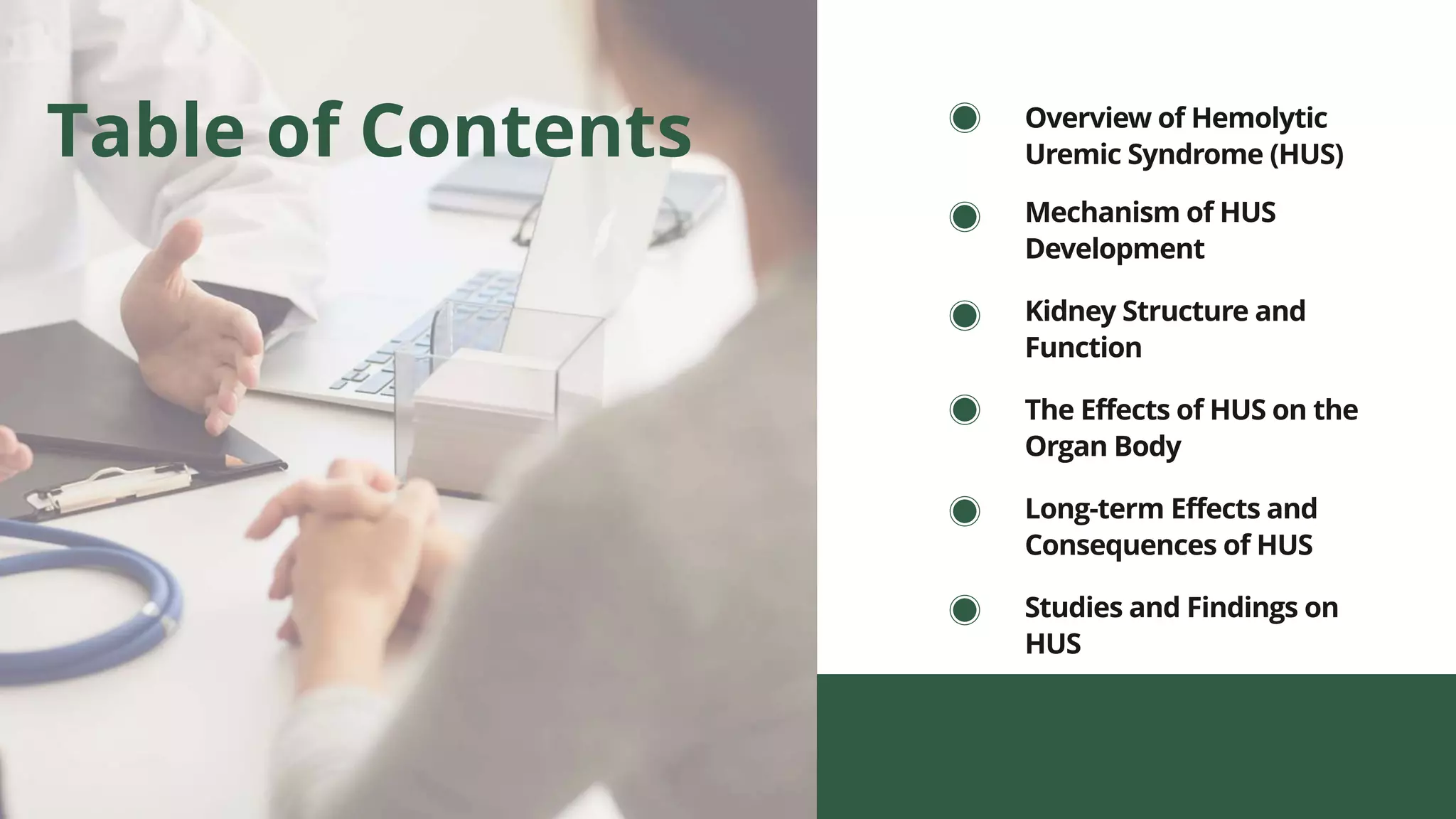 Table of Contents

Overview of Hemolytic Uremic Syndrome (HUS)

Mechanism of HUS Development

Kidney Structure and Function

The Effects of HUS on the Organ Body

Long-term Effects and Consequences of HUS

Studies and Findings on HUS